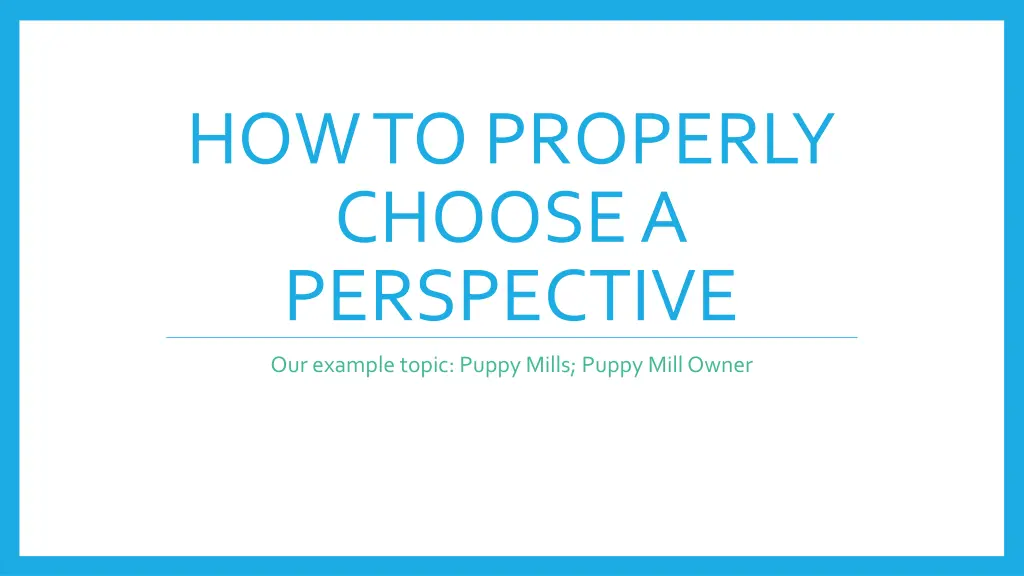 HOW TO PROPERLY CHOOSE A PERSPECTIVE

Our example topic: Puppy Mills; Puppy Mill Owner